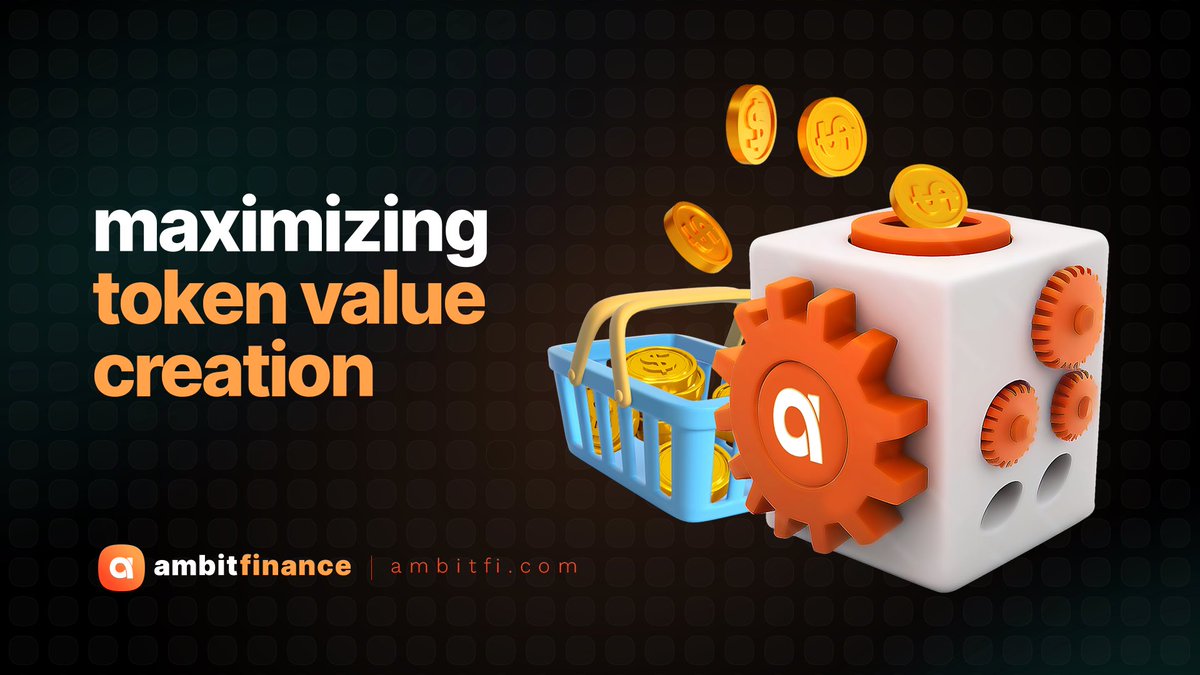 maximizing
token value
creation

ambitfinance | ambitfi.com